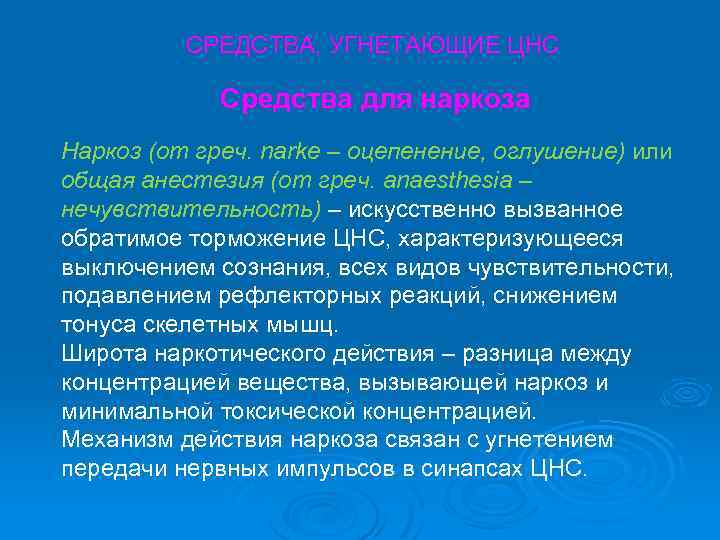 СРЕДСТВА, УГНЕТАЮЩИЕ ЦНС

Средства для наркоза

Наркоз (от греч. narke – оцепенение, оглушение) или общая анестезия (от греч. anaesthesia – нечувствительность) – искусственно вызванное обратимое торможение ЦНС, характеризующееся выключением сознания, всех видов чувствительности, подавлением рефлекторных реакций, снижением тонуса скелетных мышц.
Широта наркотического действия – разница между концентрацией вещества, вызывающей наркоз и минимальной токсической концентрацией.
Механизм действия наркоза связан с угнетением передачи нервных импульсов в синапсах ЦНС.